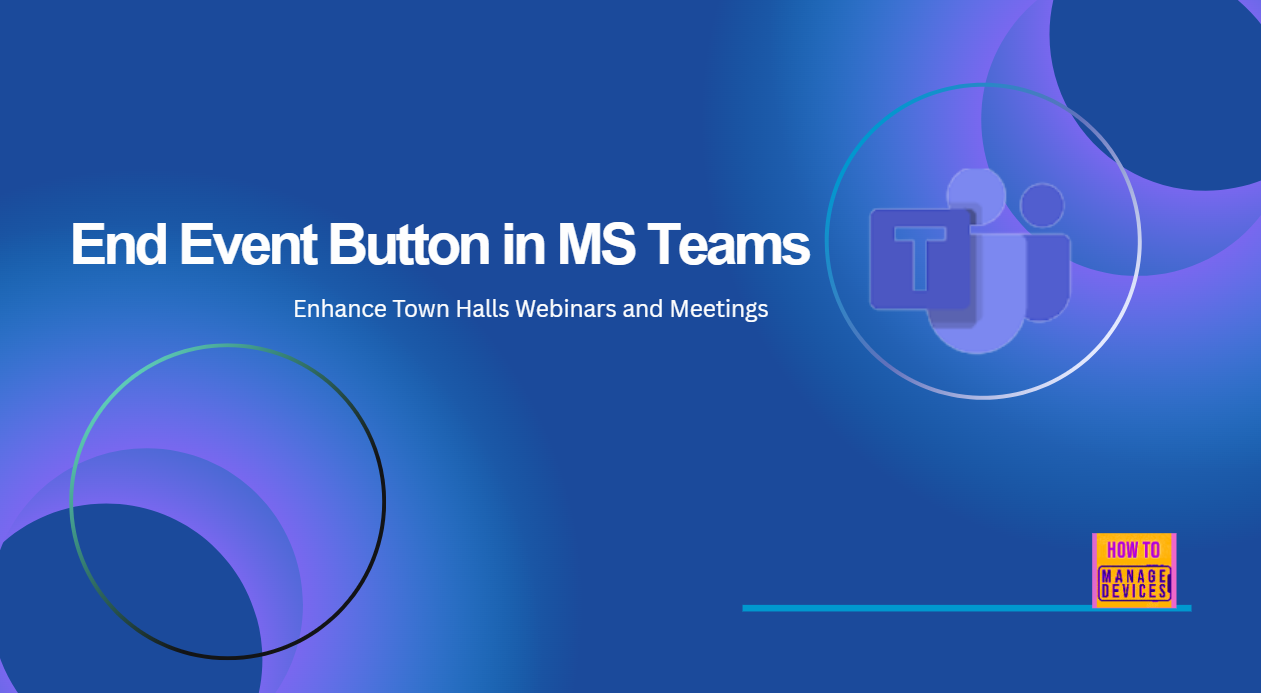 End Event Button in MS Teams

Enhance Town Halls Webinars and Meetings

T

HOW TO
MANAGE
DEVICES